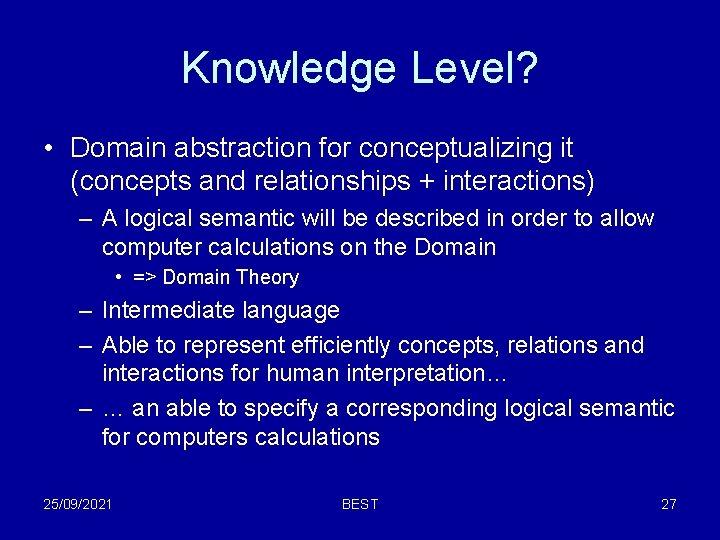 Knowledge Level?

• Domain abstraction for conceptualizing it (concepts and relationships + interactions)

– A logical semantic will be described in order to allow computer calculations on the Domain

• => Domain Theory

– Intermediate language

– Able to represent efficiently concepts, relations and interactions for human interpretation…

– … an able to specify a corresponding logical semantic for computers calculations

25/09/2021

BEST

27